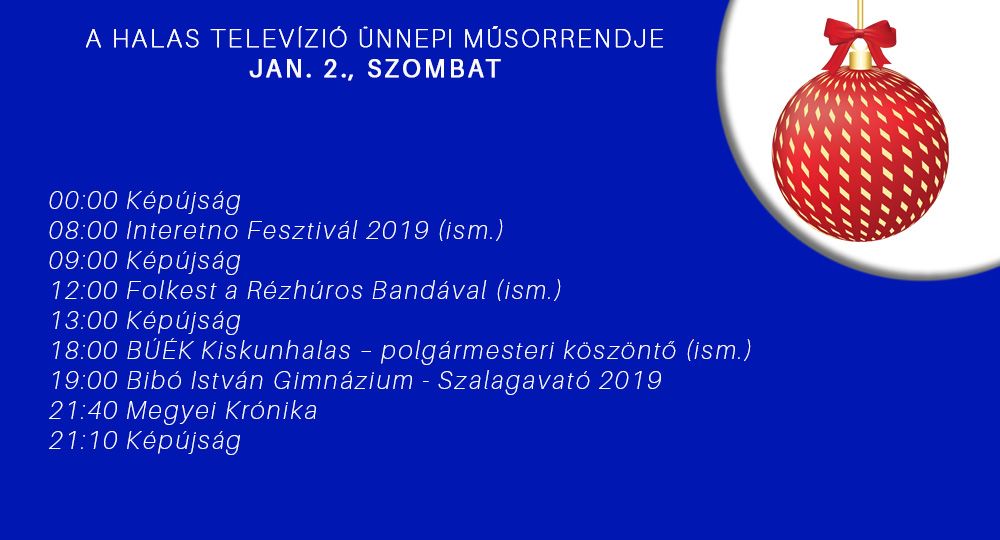 A HALAS TELEVÍZIÓ ÜNNEPI MŰSORRENDJE
JAN. 2., SZOMBAT

00:00 Képújság
08:00 Interetno Fesztivál 2019 (ism.)
09:00 Képújság
12:00 Folkest a Rézhúros Bandával (ism.)
13:00 Képújság
18:00 BÚÉK Kiskunhalas – polgármesteri köszöntő (ism.)
19:00 Bibó István Gimnázium - Szalagavató 2019
21:40 Megyei Krónika
21:10 Képújság